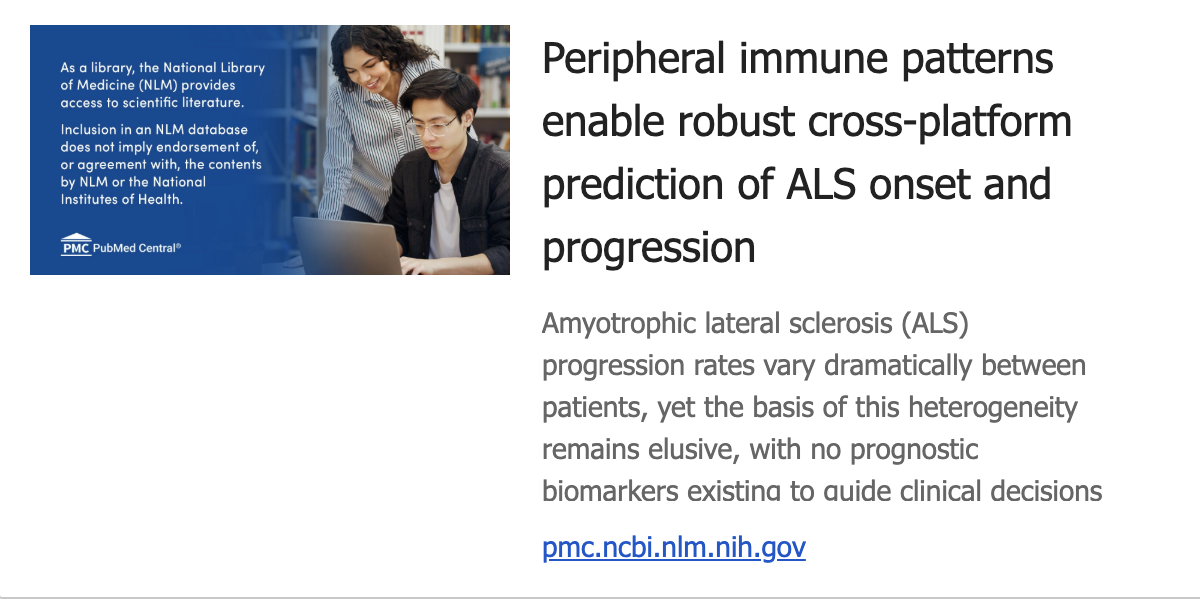 As a library, the National Library of Medicine (NLM) provides access to scientific literature.

Inclusion in an NLM database does not imply endorsement of, or agreement with, the contents by NLM or the National Institutes of Health.

PMC PubMed Central®

Peripheral immune patterns enable robust cross-platform prediction of ALS onset and progression

Amyotrophic lateral sclerosis (ALS) progression rates vary dramatically between patients, yet the basis of this heterogeneity remains elusive, with no prognostic biomarkers existing to guide clinical decisions

pmc.ncbi.nlm.nih.gov